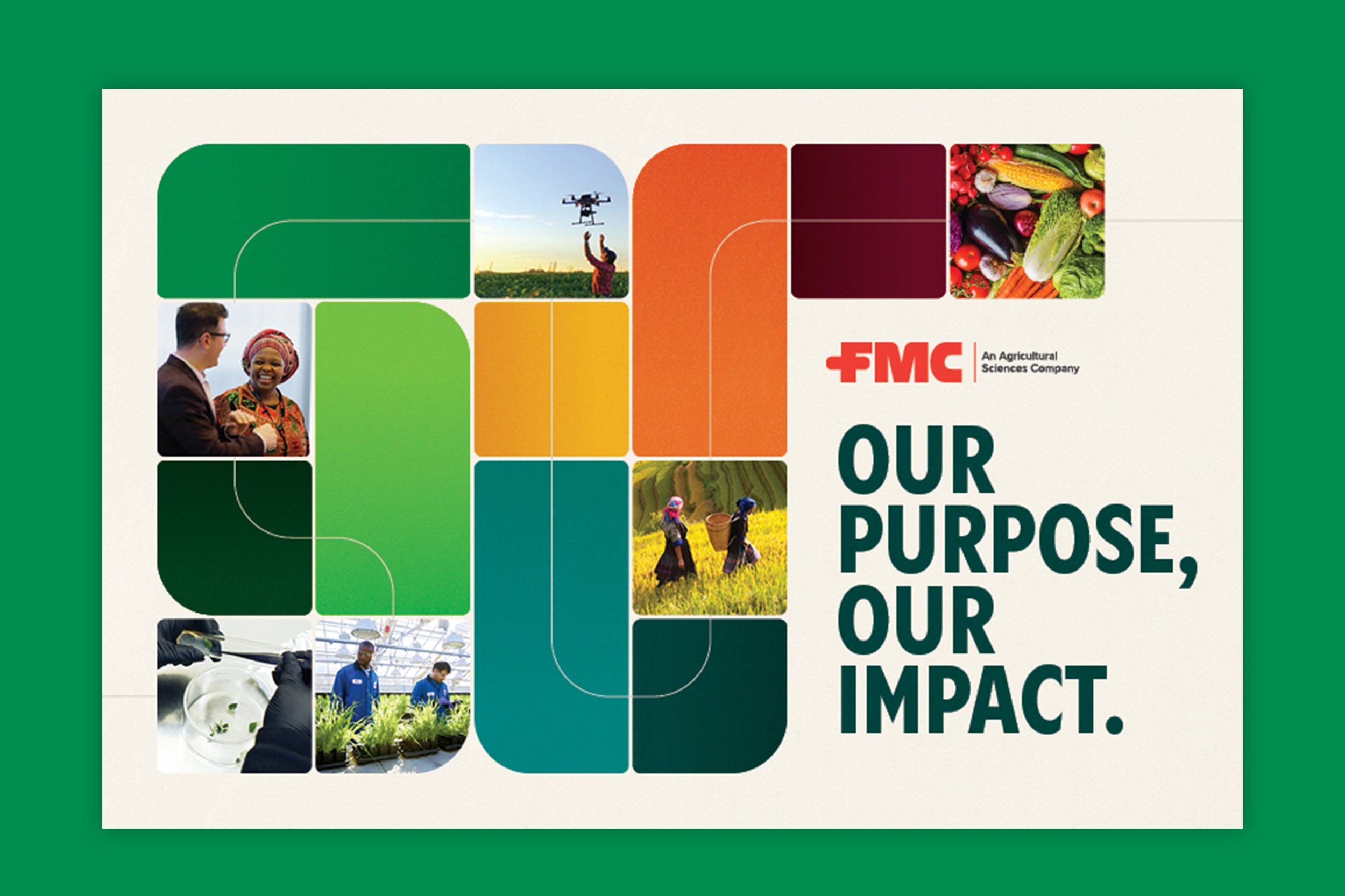 FMC An Agricultural Sciences Company

OUR PURPOSE, OUR IMPACT.